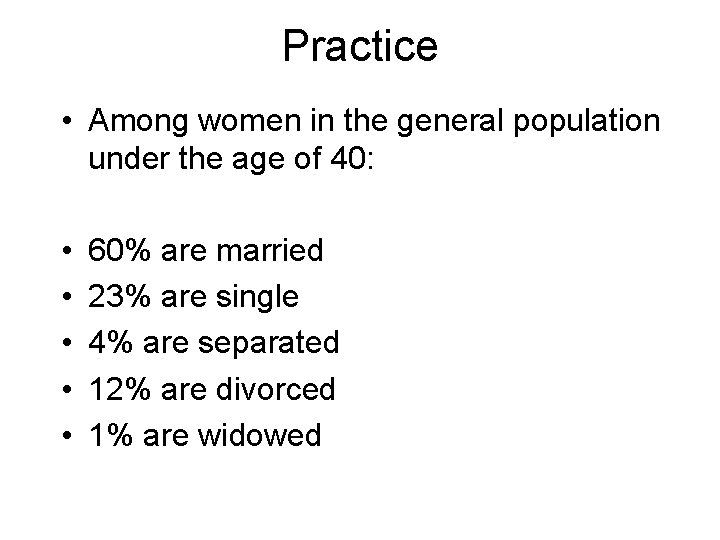 Practice

• Among women in the general population under the age of 40:

• 60% are married
• 23% are single
• 4% are separated
• 12% are divorced
• 1% are widowed